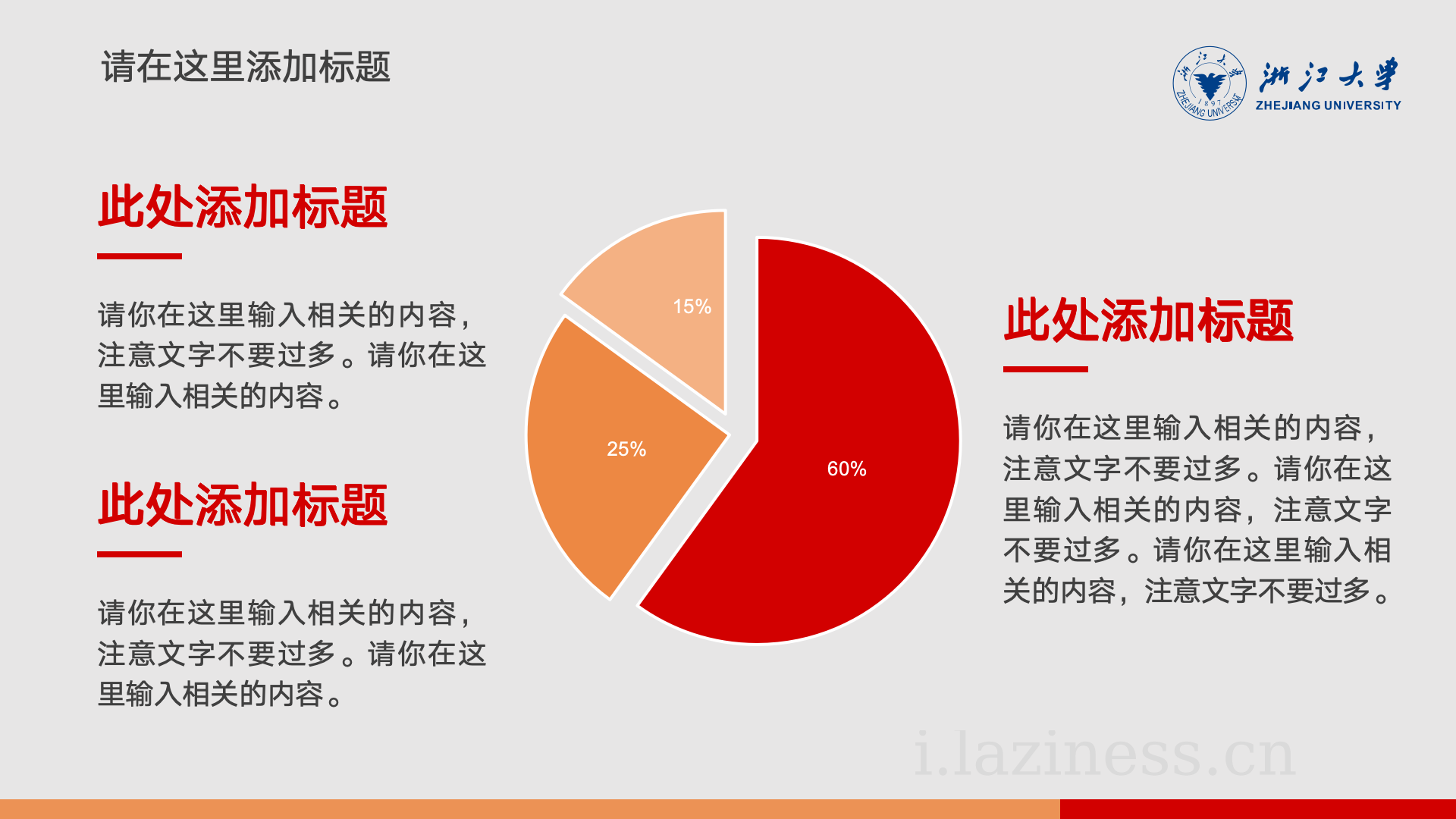 请在这里添加标题

浙江大学
ZHEJIANG UNIVERSITY
1897
ZHEJIANG UNIVERSITY

此处添加标题

请你在这里输入相关的内容，注意文字不要过多。请你在这里输入相关的内容。

此处添加标题

请你在这里输入相关的内容，注意文字不要过多。请你在这里输入相关的内容。

15%
25%
60%

此处添加标题

请你在这里输入相关的内容，注意文字不要过多。请你在这里输入相关的内容，注意文字不要过多。请你在这里输入相关的内容，注意文字不要过多。

i.laziness.cn